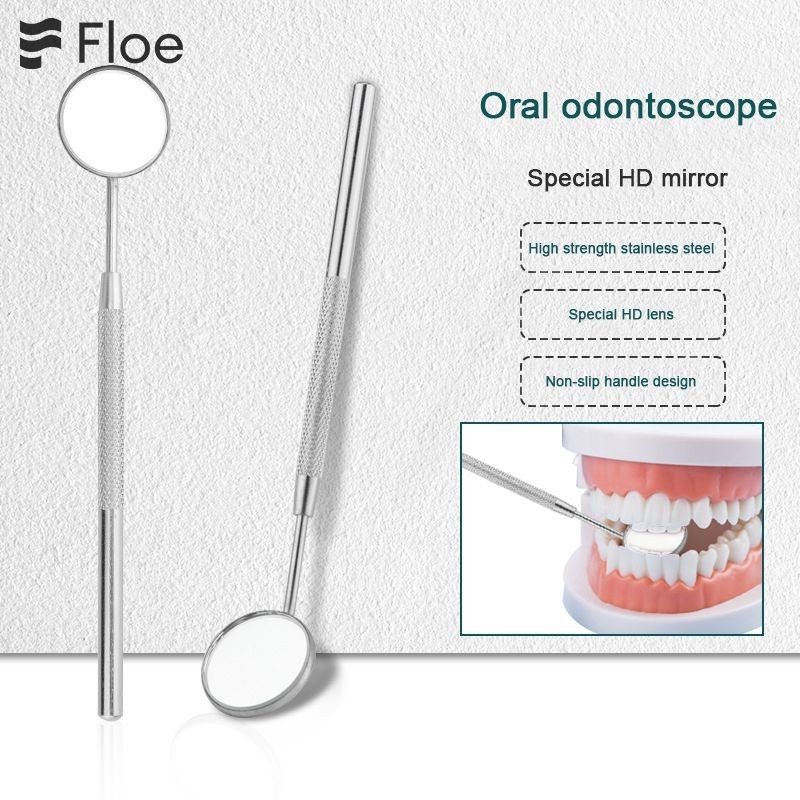 Floe

Oral odontoscope

Special HD mirror

High strength stainless steel

Special HD lens

Non-slip handle design